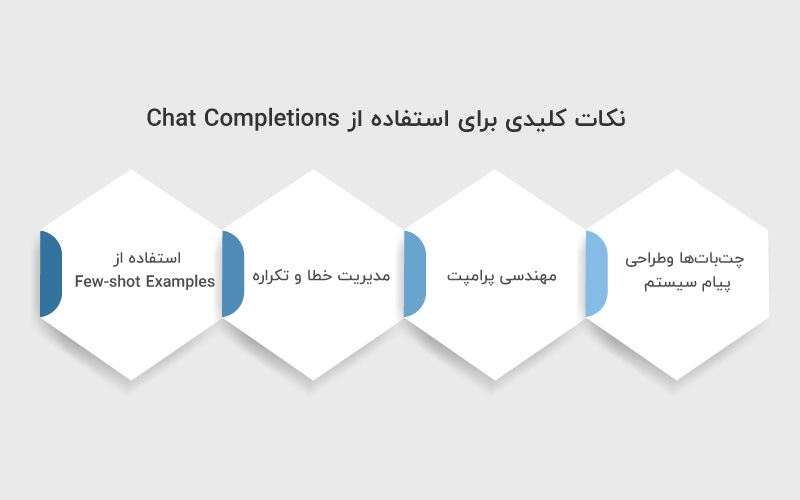 نکات کلیدی برای استفاده از Chat Completions

چت‌بات‌ها وطراحی پیام سیستم

مهندسی پرامپت

مدیریت خطا و تکراره

استفاده از Few-shot Examples